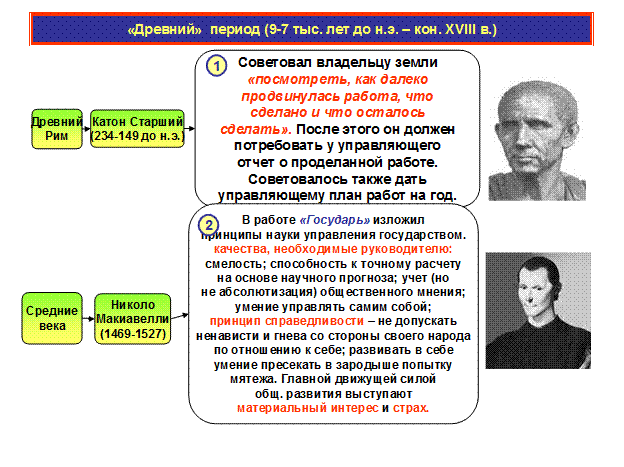 «Древний» период (9-7 тыс. лет до н.э. – кон. XVIII в.)

Древний Рим

Катон Старший (234-149 до н.э.)

1 Советовал владельцу земли «посмотреть, как далеко продвинулась работа, что сделано и что осталось сделать». После этого он должен потребовать у управляющего отчет о проделанной работе. Советовалось также дать управляющему план работ на год.

Средние века

Николо Макиавелли (1469-1527)

2 В работе «Государь» изложил принципы науки управления государством. качества, необходимые руководителю: смелость; способность к точному расчету на основе научного прогноза; учет (но не абсолютизация) общественного мнения; умение управлять самим собой; принцип справедливости – не допускать ненависти и гнева со стороны своего народа по отношению к себе; развивать в себе умение пресекать в зародыше попытку мятежа. Главной движущей силой общ. развития выступают материальный интерес и страх.